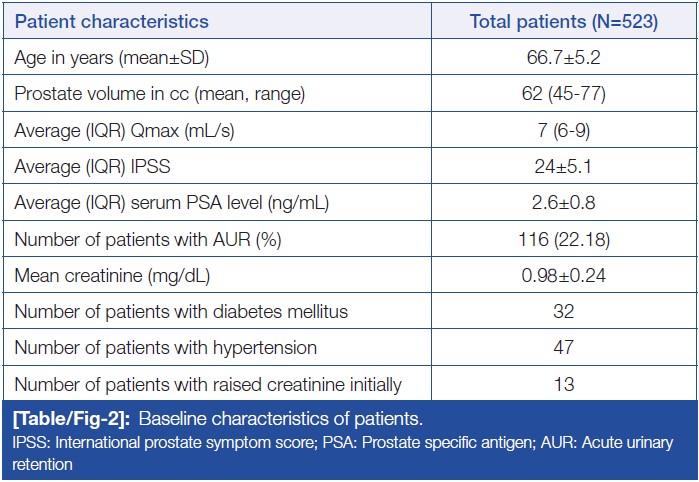 | Patient characteristics | Total patients (N=523) |
|---|---|
| Age in years (mean±SD) | 66.7±5.2 |
| Prostate volume in cc (mean, range) | 62 (45-77) |
| Average (IQR) Qmax (mL/s) | 7 (6-9) |
| Average (IQR) IPSS | 24±5.1 |
| Average (IQR) serum PSA level (ng/mL) | 2.6±0.8 |
| Number of patients with AUR (%) | 116 (22.18) |
| Mean creatinine (mg/dL) | 0.98±0.24 |
| Number of patients with diabetes mellitus | 32 |
| Number of patients with hypertension | 47 |
| Number of patients with raised creatinine initially | 13 |

[Table/Fig-2]: Baseline characteristics of patients.
IPSS: International prostate symptom score; PSA: Prostate specific antigen; AUR: Acute urinary retention